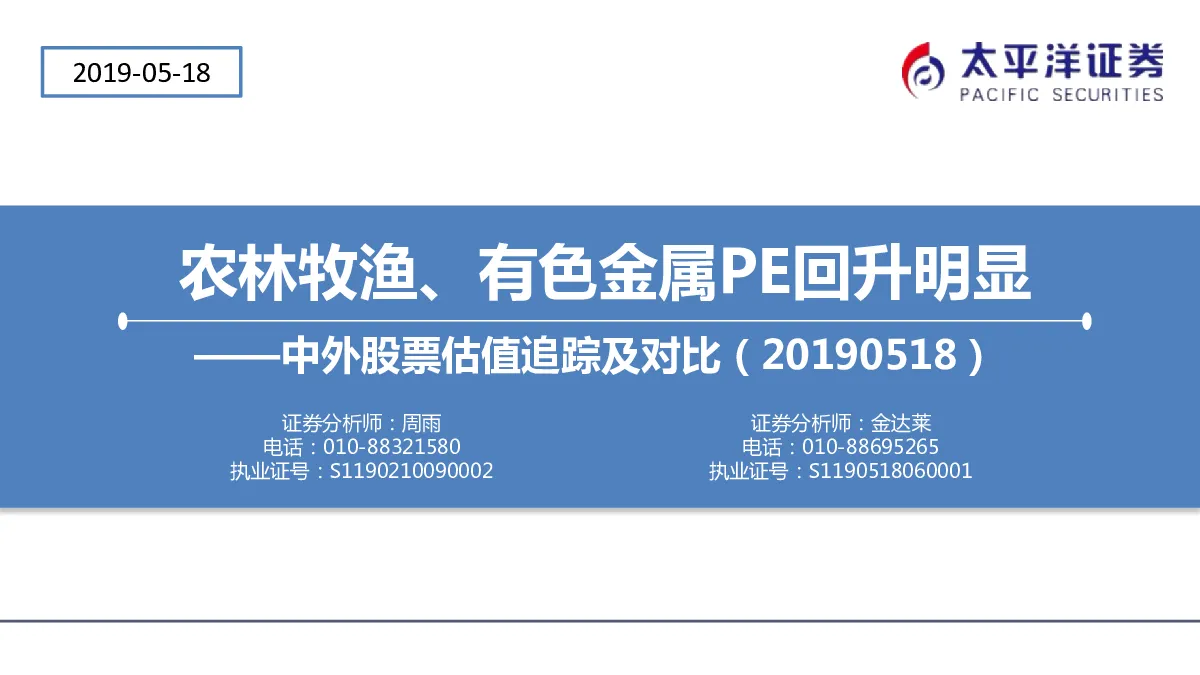 2019-05-18

太平洋证券
PACIFIC SECURITIES

农林牧渔、有色金属PE回升明显

——中外股票估值追踪及对比（20190518）

证券分析师：周雨
电话：010-88321580
执业证号：S1190210090002

证券分析师：金达莱
电话：010-88695265
执业证号：S1190518060001